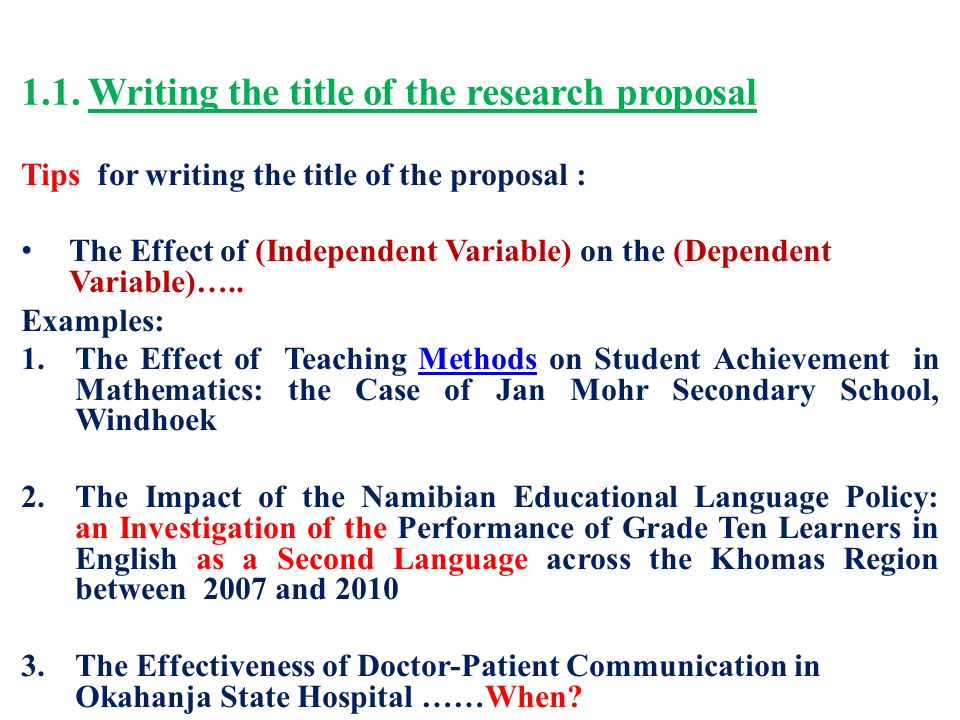 1.1. Writing the title of the research proposal

Tips for writing the title of the proposal :

• The Effect of (Independent Variable) on the (Dependent Variable)…..

Examples:

1. The Effect of Teaching Methods on Student Achievement in Mathematics: the Case of Jan Mohr Secondary School, Windhoek

2. The Impact of the Namibian Educational Language Policy: an Investigation of the Performance of Grade Ten Learners in English as a Second Language across the Khomas Region between 2007 and 2010

3. The Effectiveness of Doctor-Patient Communication in Okahanja State Hospital ……When?